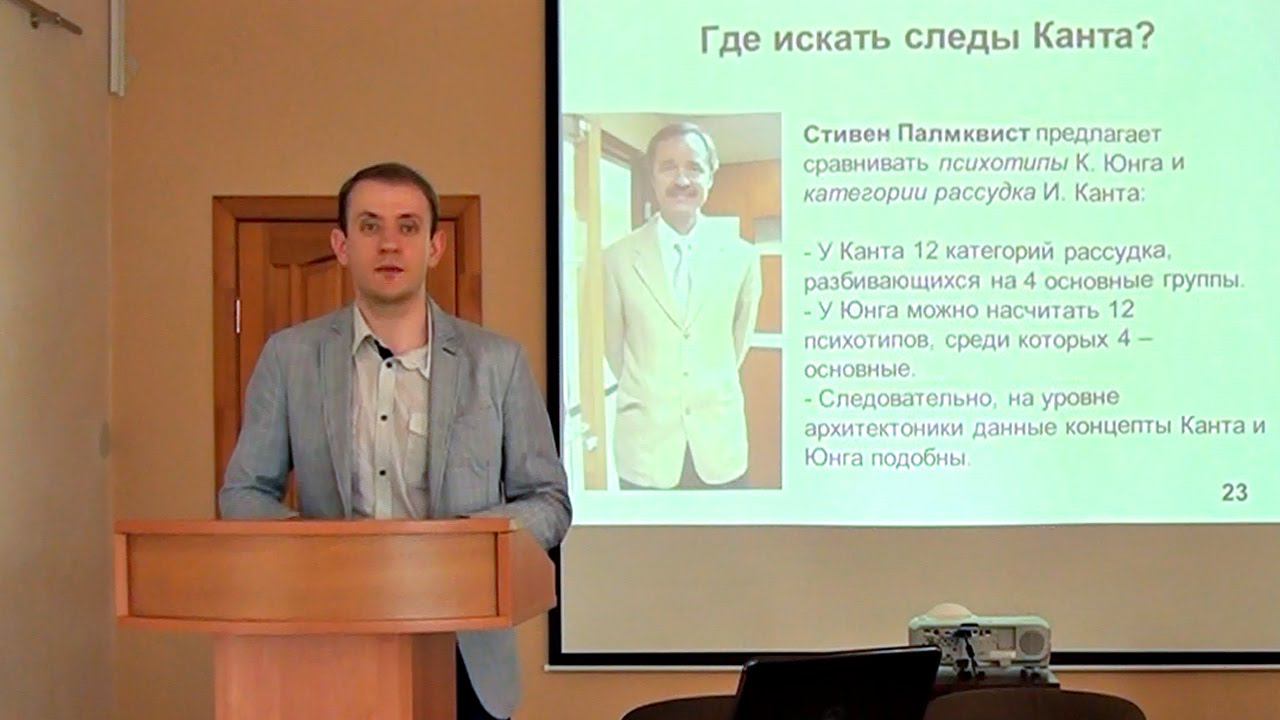 Где искать следы Канта?

Стивен Палмквист предлагает сравнивать психотипы К. Юнга и категории рассудка И. Канта:

- У Канта 12 категорий рассудка, разбивающихся на 4 основные группы.
- У Юнга можно насчитать 12 психотипов, среди которых 4 – основные.
- Следовательно, на уровне архитектоники данные концепты Канта и Юнга подобны.

23